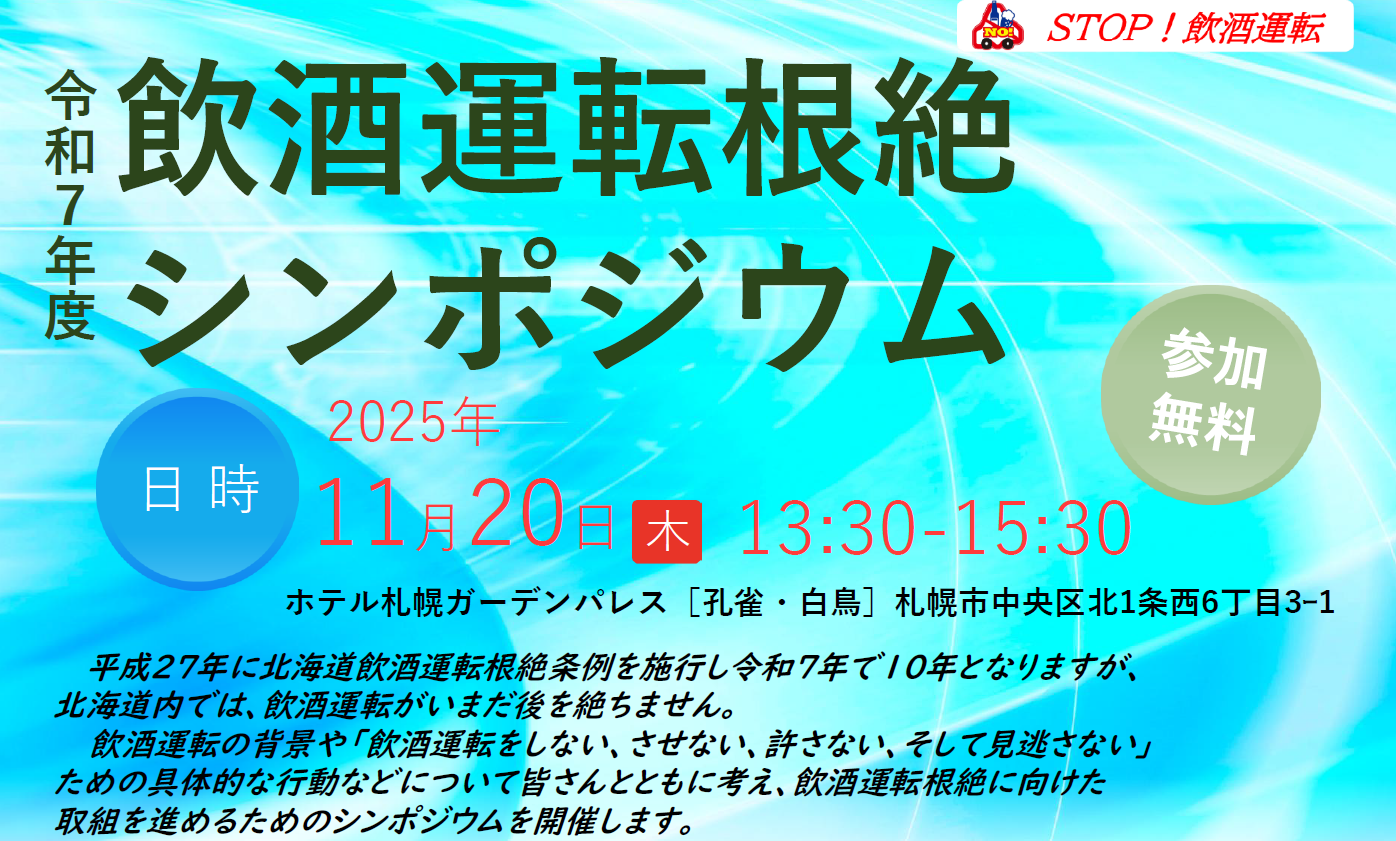 NO!

STOP！飲酒運転

令和7年度

飲酒運転根絶シンポジウム

参加無料

日時

2025年

11月20日 木 13:30-15:30

ホテル札幌ガーデンパレス［孔雀・白鳥］札幌市中央区北1条西6丁目3−1

平成２７年に北海道飲酒運転根絶条例を施行し令和７年で１０年となりますが、北海道内では、飲酒運転がいまだ後を絶ちません。

飲酒運転の背景や「飲酒運転をしない、させない、許さない、そして見逃さない」ための具体的な行動などについて皆さんとともに考え、飲酒運転根絶に向けた取組を進めるためのシンポジウムを開催します。